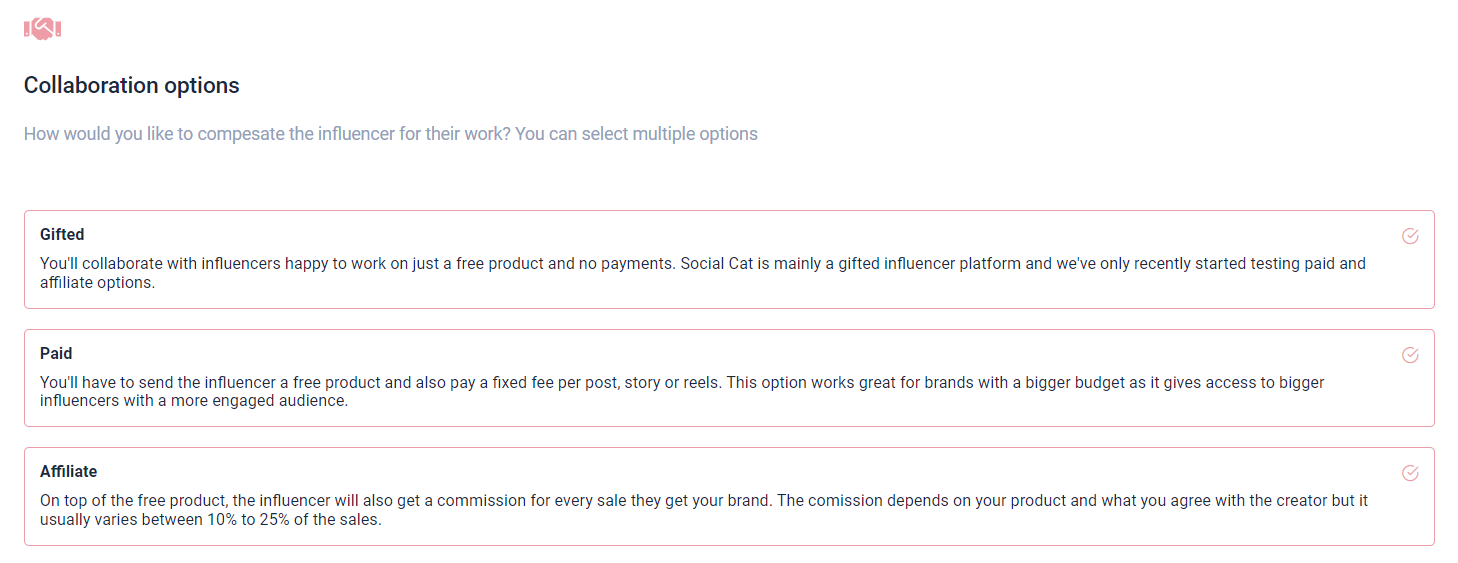 Collaboration options

How would you like to compesate the influencer for their work? You can select multiple options

Gifted
You'll collaborate with influencers happy to work on just a free product and no payments. Social Cat is mainly a gifted influencer platform and we've only recently started testing paid and affiliate options.

Paid
You'll have to send the influencer a free product and also pay a fixed fee per post, story or reels. This option works great for brands with a bigger budget as it gives access to bigger influencers with a more engaged audience.

Affiliate
On top of the free product, the influencer will also get a commission for every sale they get your brand. The comission depends on your product and what you agree with the creator but it usually varies between 10% to 25% of the sales.